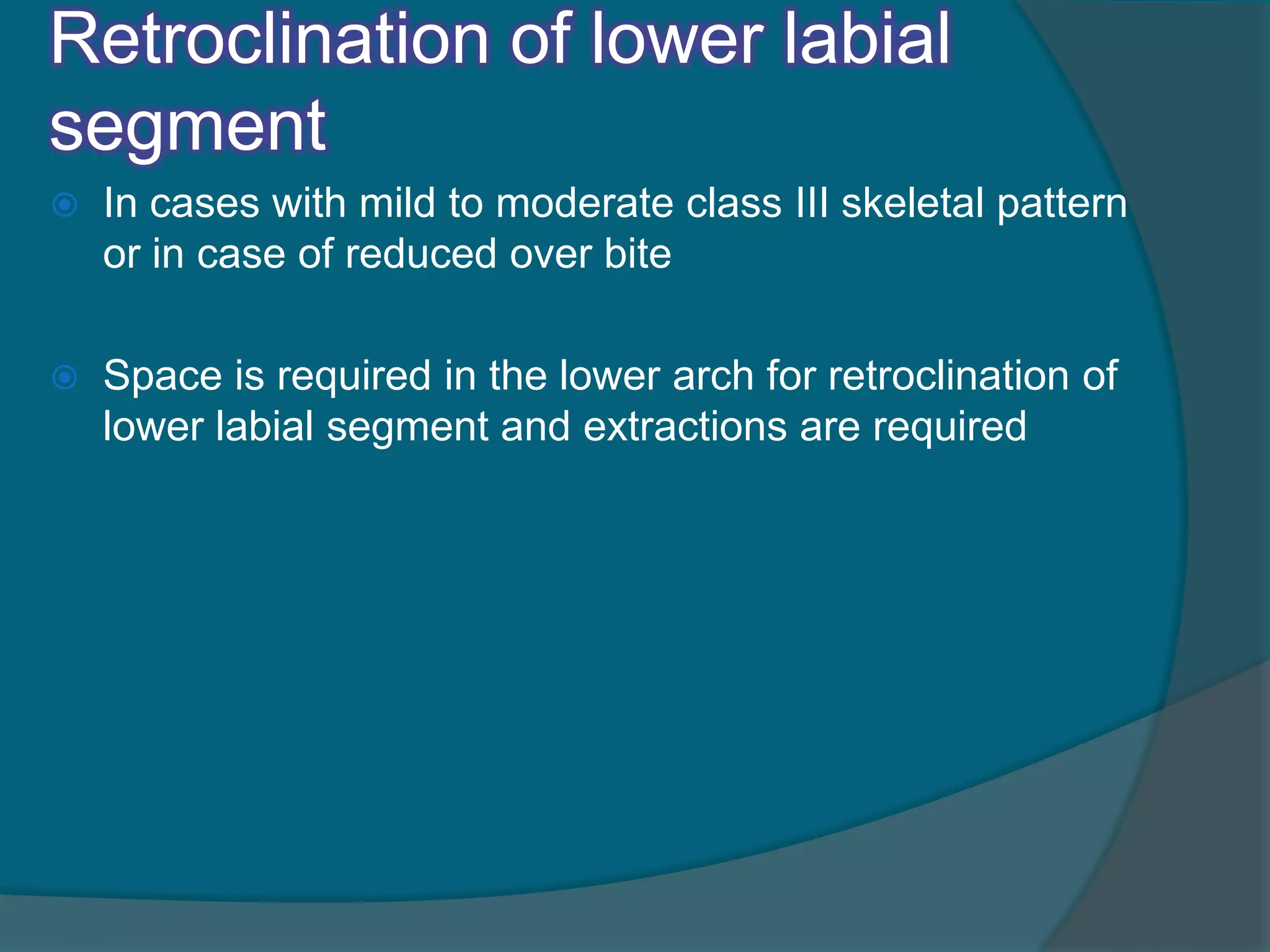 Retroclination of lower labial segment

In cases with mild to moderate class III skeletal pattern or in case of reduced over bite

Space is required in the lower arch for retroclination of lower labial segment and extractions are required